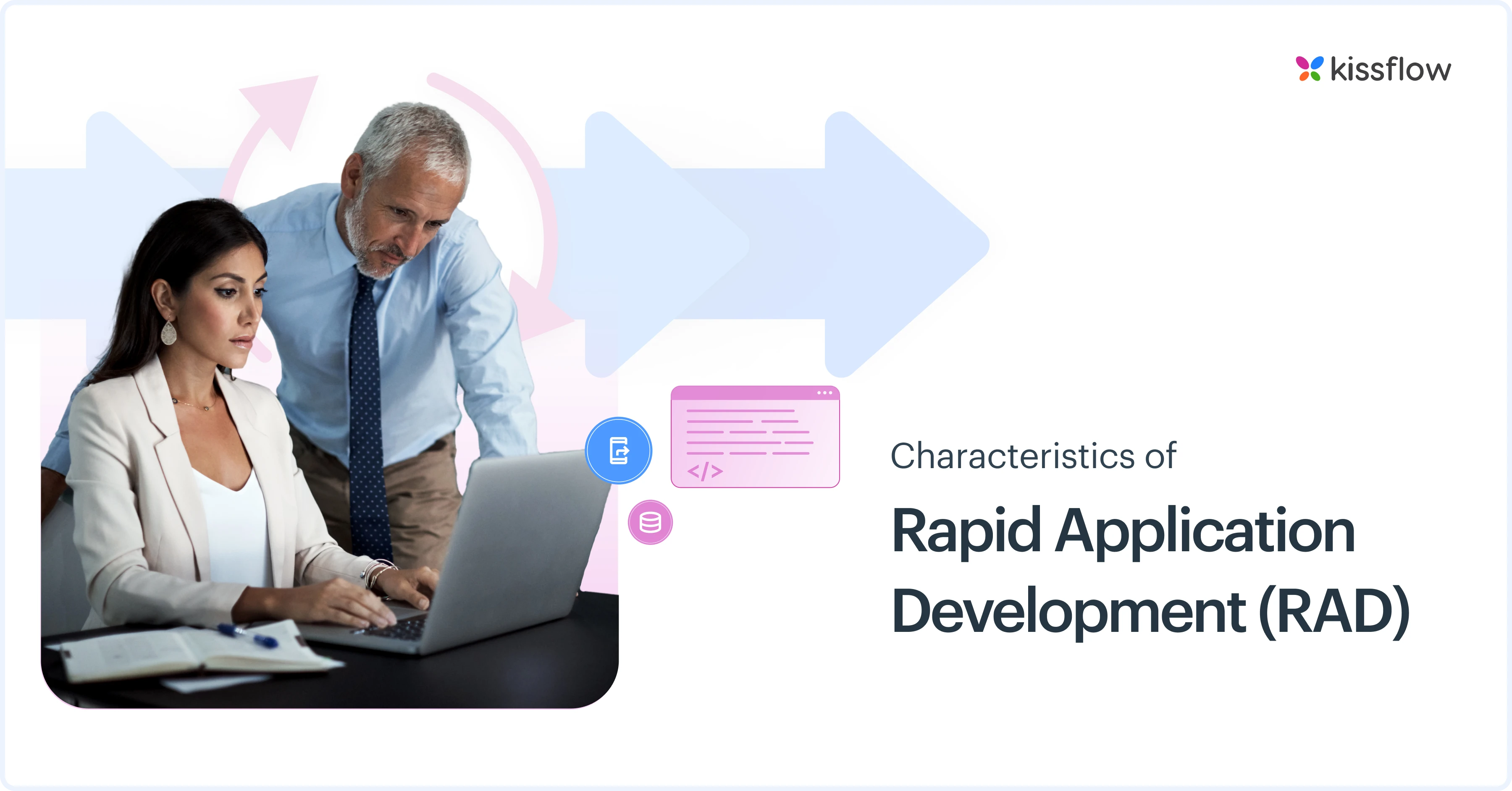 kissflow

</>

Characteristics of

Rapid Application Development (RAD)